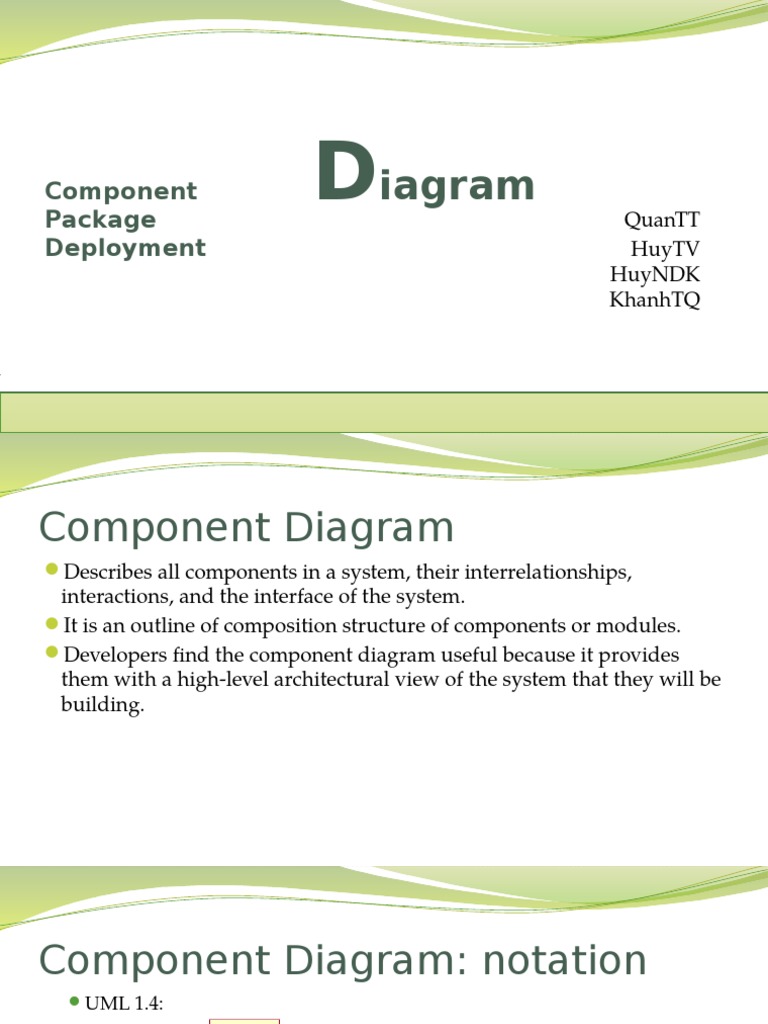 Component
Package
Deployment

Diagram

QuanTT
HuyTV
HuyNDK
KhanhTQ

Component Diagram

Describes all components in a system, their interrelationships, interactions, and the interface of the system.

It is an outline of composition structure of components or modules.

Developers find the component diagram useful because it provides them with a high-level architectural view of the system that they will be building.

Component Diagram: notation

UML 1.4: